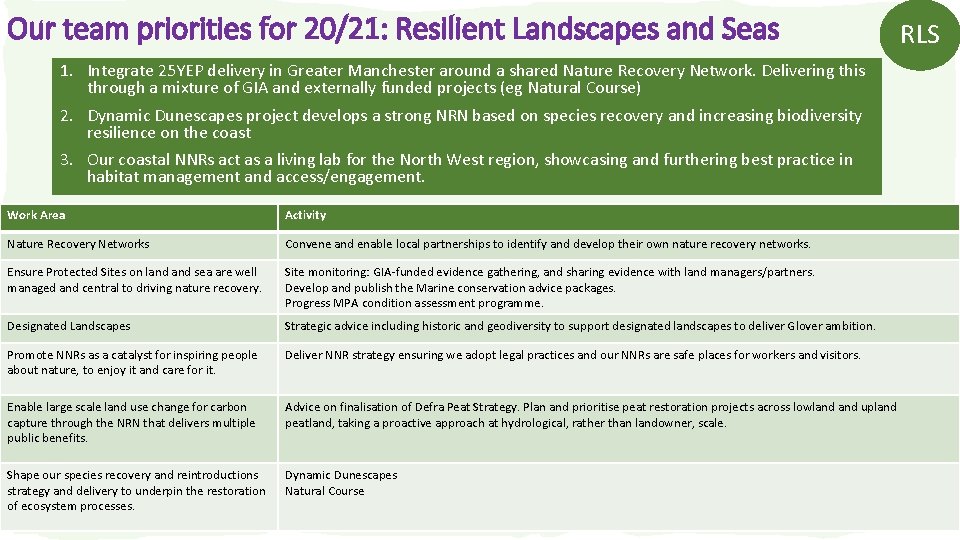 Our team priorities for 20/21: Resilient Landscapes and Seas

RLS

1. Integrate 25YEP delivery in Greater Manchester around a shared Nature Recovery Network. Delivering this through a mixture of GIA and externally funded projects (eg Natural Course)
2. Dynamic Dunescapes project develops a strong NRN based on species recovery and increasing biodiversity resilience on the coast
3. Our coastal NNRs act as a living lab for the North West region, showcasing and furthering best practice in habitat management and access/engagement.

| Work Area | Activity |
|---|---|
| Nature Recovery Networks | Convene and enable local partnerships to identify and develop their own nature recovery networks. |
| Ensure Protected Sites on land and sea are well managed and central to driving nature recovery. | Site monitoring: GIA-funded evidence gathering, and sharing evidence with land managers/partners. Develop and publish the Marine conservation advice packages. Progress MPA condition assessment programme. |
| Designated Landscapes | Strategic advice including historic and geodiversity to support designated landscapes to deliver Glover ambition. |
| Promote NNRs as a catalyst for inspiring people about nature, to enjoy it and care for it. | Deliver NNR strategy ensuring we adopt legal practices and our NNRs are safe places for workers and visitors. |
| Enable large scale land use change for carbon capture through the NRN that delivers multiple public benefits. | Advice on finalisation of Defra Peat Strategy. Plan and prioritise peat restoration projects across lowland and upland peatland, taking a proactive approach at hydrological, rather than landowner, scale. |
| Shape our species recovery and reintroductions strategy and delivery to underpin the restoration of ecosystem processes. | Dynamic Dunescapes Natural Course |